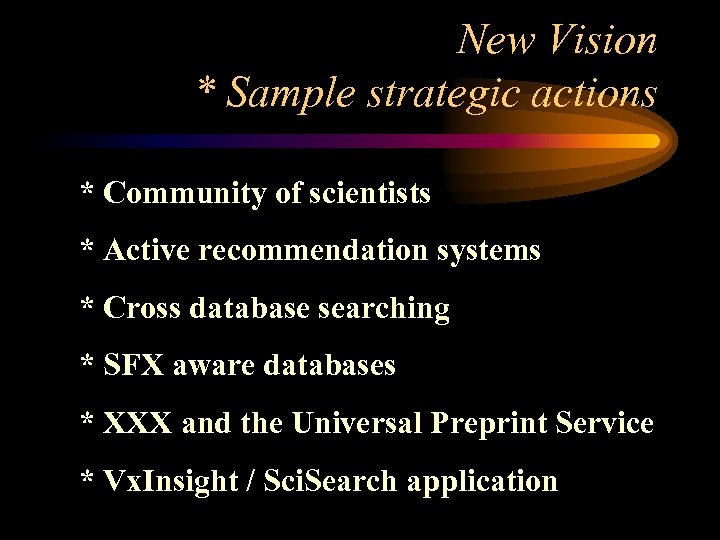 New Vision
* Sample strategic actions

* Community of scientists

* Active recommendation systems

* Cross database searching

* SFX aware databases

* XXX and the Universal Preprint Service

* VxInsight / SciSearch application